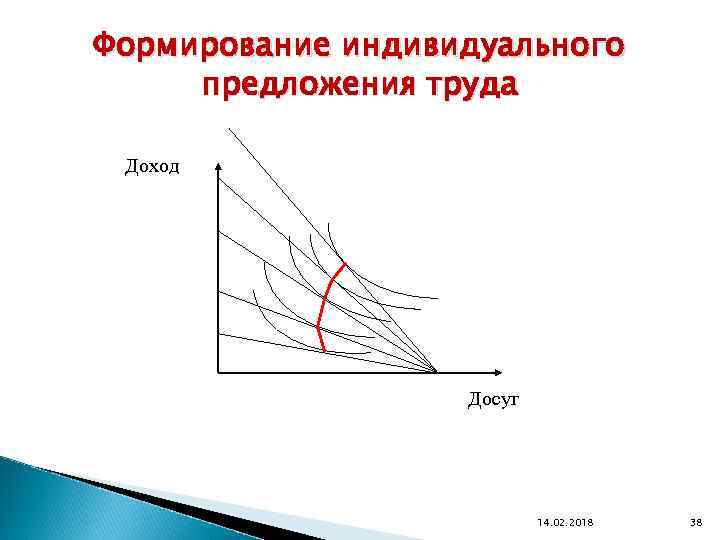 Формирование индивидуального предложения труда

Доход

Досуг

14.02.2018

38